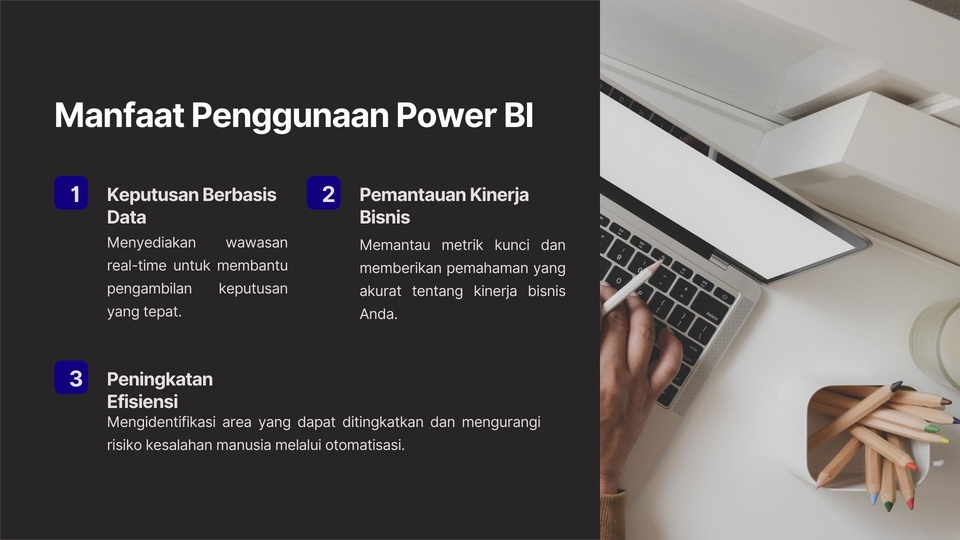 Manfaat Penggunaan Power BI

1

Keputusan Berbasis Data

Menyediakan wawasan real-time untuk membantu pengambilan keputusan yang tepat.

2

Pemantauan Kinerja Bisnis

Memantau metrik kunci dan memberikan pemahaman yang akurat tentang kinerja bisnis Anda.

3

Peningkatan Efisiensi

Mengidentifikasi area yang dapat ditingkatkan dan mengurangi risiko kesalahan manusia melalui otomatisasi.